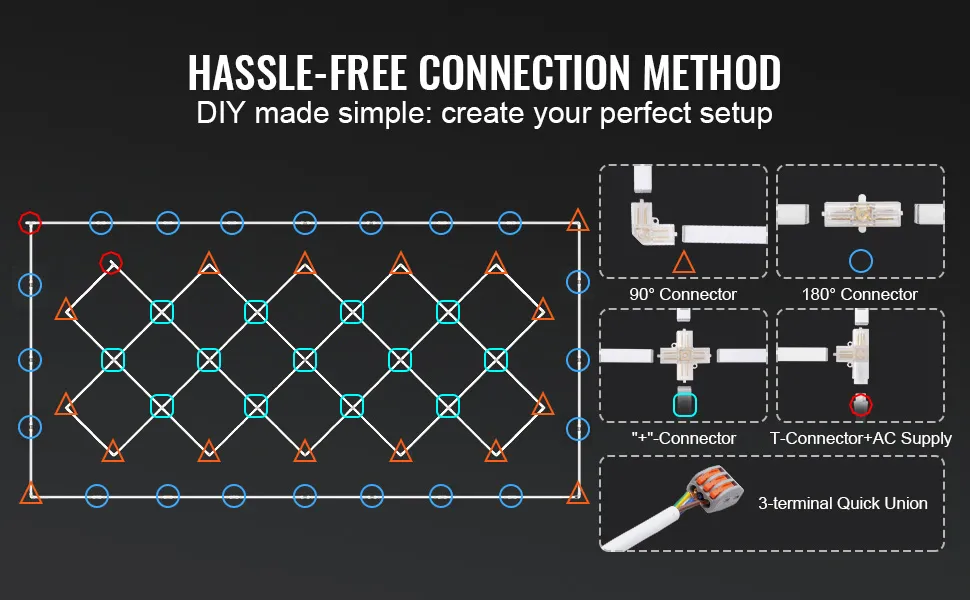 HASSLE-FREE CONNECTION METHOD
DIY made simple: create your perfect setup

90° Connector

180° Connector

"+"-Connector

T-Connector+AC Supply

3-terminal Quick Union